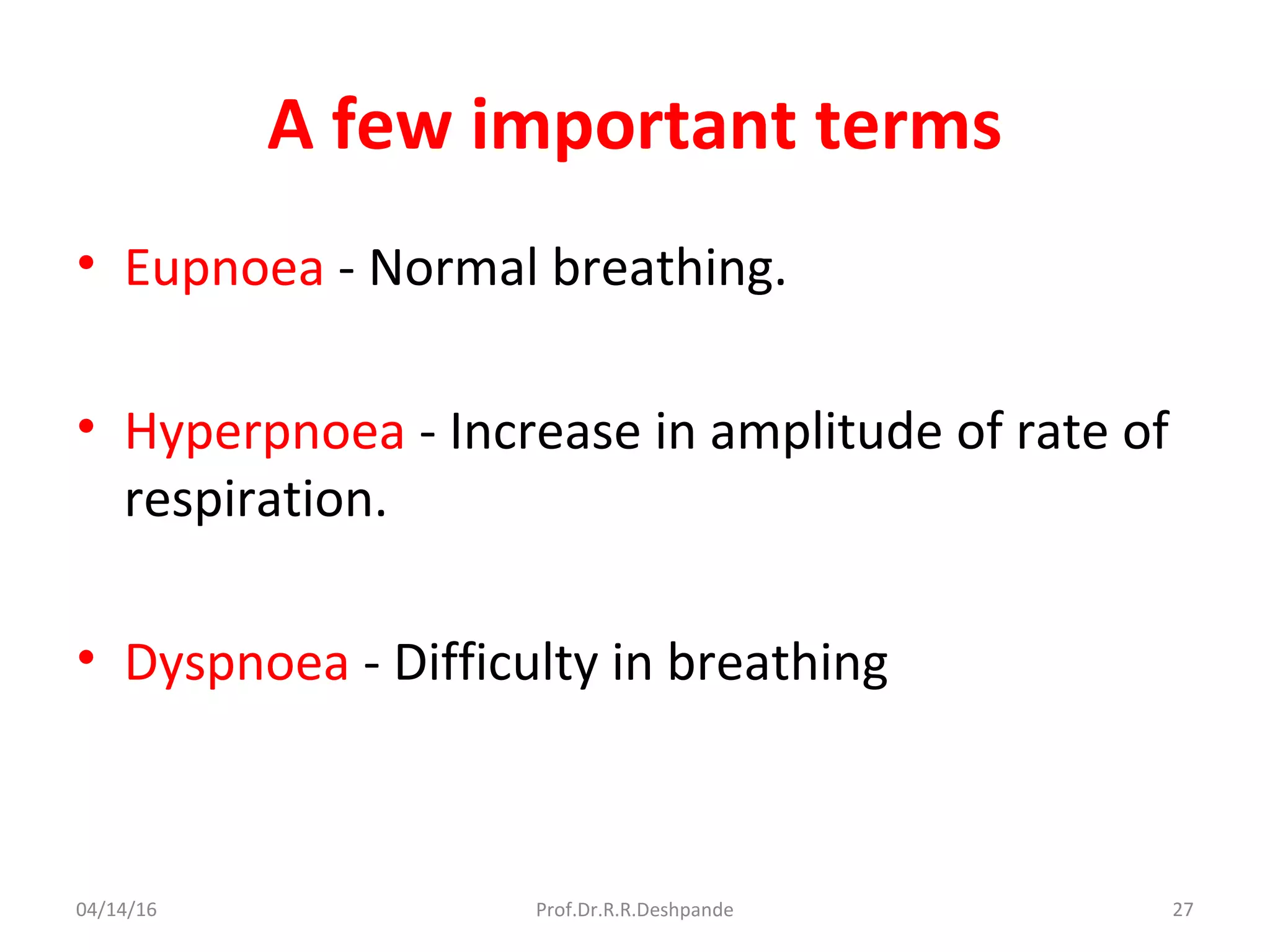 A few important terms

• Eupnoea - Normal breathing.

• Hyperpnoea - Increase in amplitude of rate of respiration.

• Dyspnoea - Difficulty in breathing

04/14/16 Prof.Dr.R.R.Deshpande 27